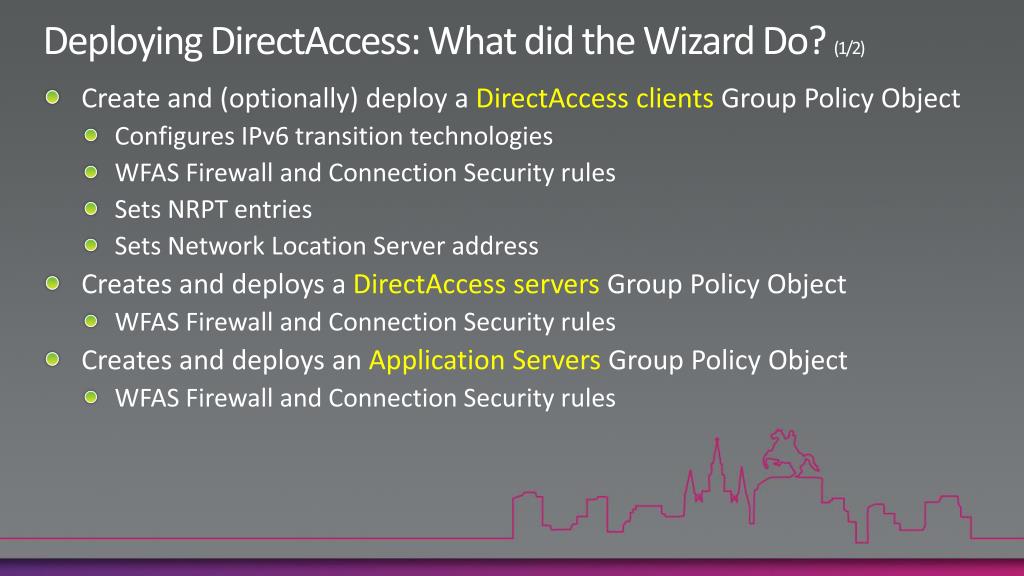 Deploying DirectAccess: What did the Wizard Do? (1/2)

Create and (optionally) deploy a DirectAccess clients Group Policy Object

Configures IPv6 transition technologies

WFAS Firewall and Connection Security rules

Sets NRPT entries

Sets Network Location Server address

Creates and deploys a DirectAccess servers Group Policy Object

WFAS Firewall and Connection Security rules

Creates and deploys an Application Servers Group Policy Object

WFAS Firewall and Connection Security rules